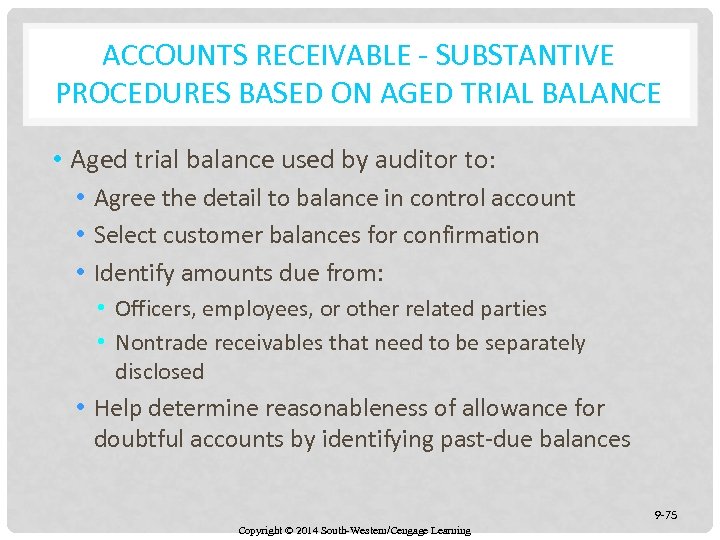 ACCOUNTS RECEIVABLE - SUBSTANTIVE PROCEDURES BASED ON AGED TRIAL BALANCE

• Aged trial balance used by auditor to:
  • Agree the detail to balance in control account
  • Select customer balances for confirmation
  • Identify amounts due from:
    • Officers, employees, or other related parties
    • Nontrade receivables that need to be separately disclosed
  • Help determine reasonableness of allowance for doubtful accounts by identifying past-due balances

9-75

Copyright © 2014 South-Western/Cengage Learning